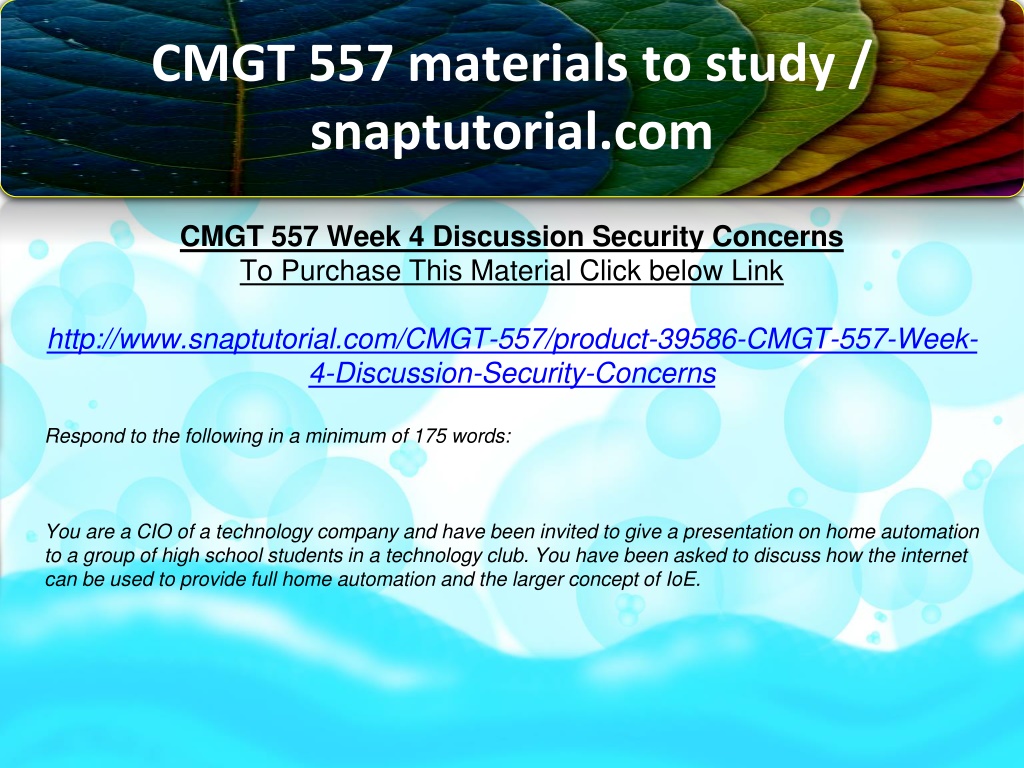 CMGT 557 materials to study / snaptutorial.com

CMGT 557 Week 4 Discussion Security Concerns
To Purchase This Material Click below Link

http://www.snaptutorial.com/CMGT-557/product-39586-CMGT-557-Week-4-Discussion-Security-Concerns

Respond to the following in a minimum of 175 words:

You are a CIO of a technology company and have been invited to give a presentation on home automation to a group of high school students in a technology club. You have been asked to discuss how the internet can be used to provide full home automation and the larger concept of IoE.